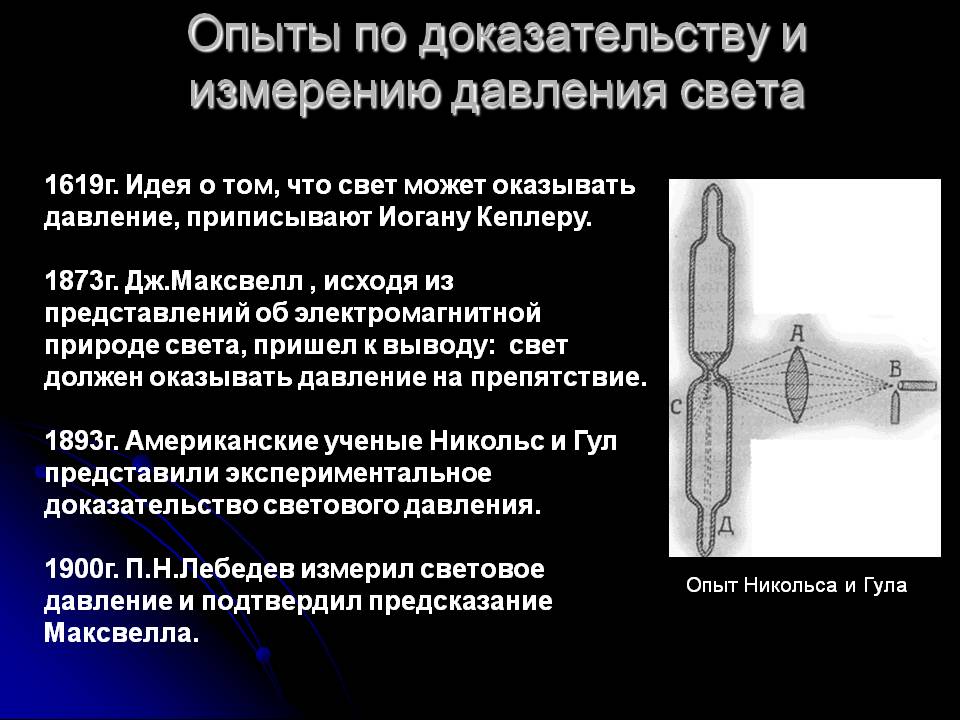 Опыты по доказательству и измерению давления света

1619г. Идея о том, что свет может оказывать давление, приписывают Иогану Кеплеру.

1873г. Дж.Максвелл , исходя из представлений об электромагнитной природе света, пришел к выводу: свет должен оказывать давление на препятствие.

1893г. Американские ученые Никольс и Гул представили экспериментальное доказательство светового давления.

1900г. П.Н.Лебедев измерил световое давление и подтвердил предсказание Максвелла.

А
В
С
Д

Опыт Никольса и Гула